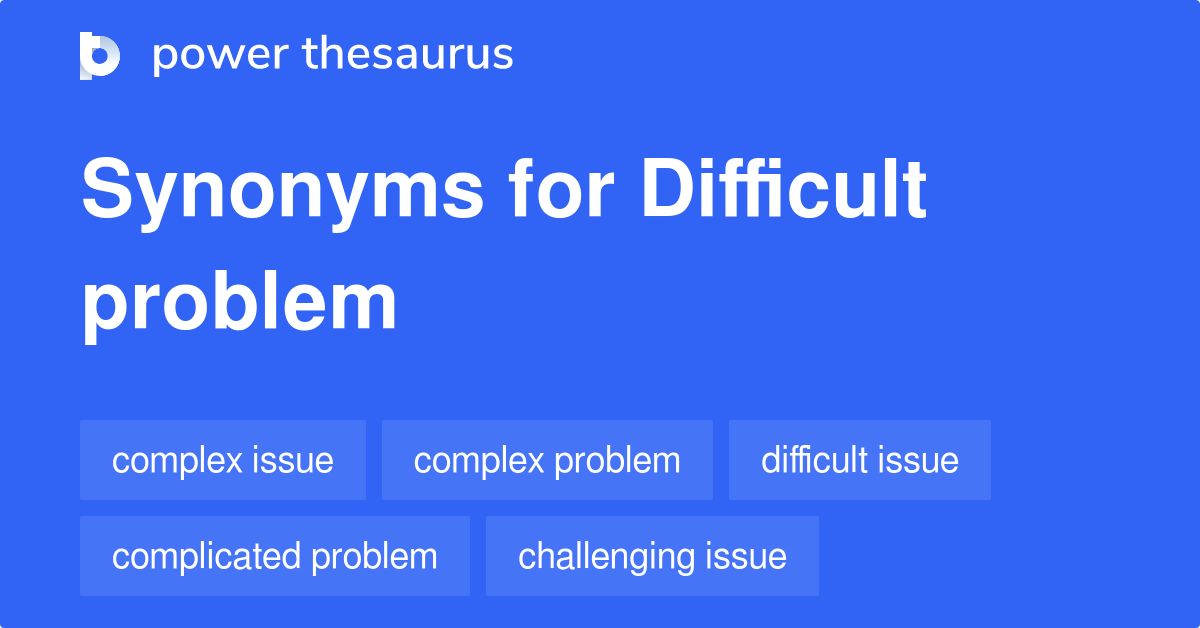 power thesaurus

Synonyms for Difficult problem

complex issue
complex problem
difficult issue
complicated problem
challenging issue